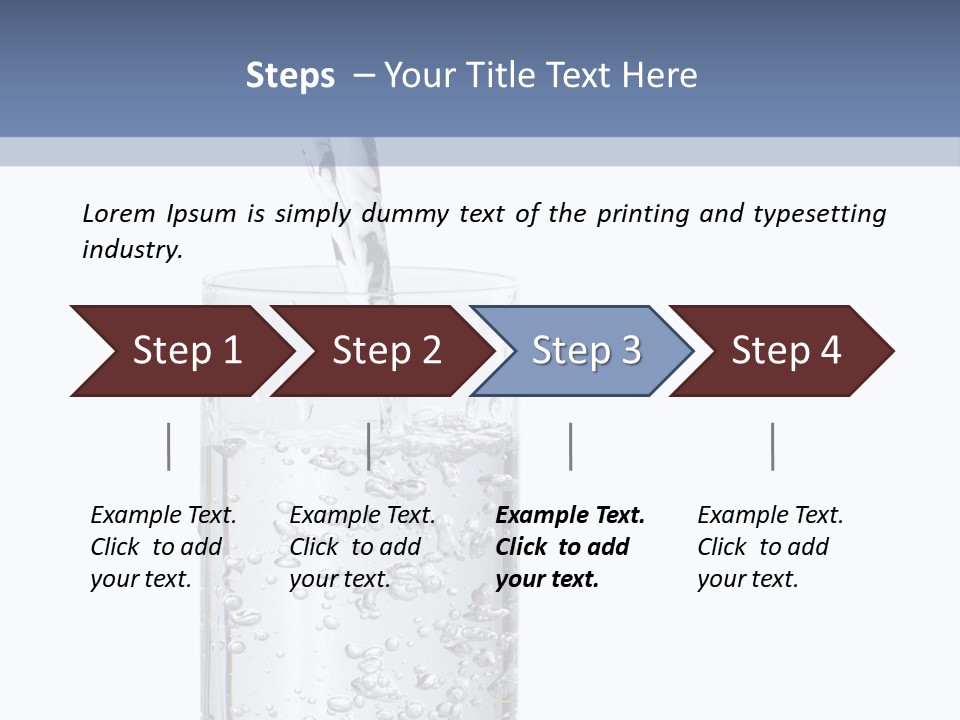 Steps – Your Title Text Here

Lorem Ipsum is simply dummy text of the printing and typesetting industry.

Step 1

Step 2

Step 3

Step 4

Example Text. Click to add your text.

Example Text. Click to add your text.

Example Text. Click to add your text.

Example Text. Click to add your text.